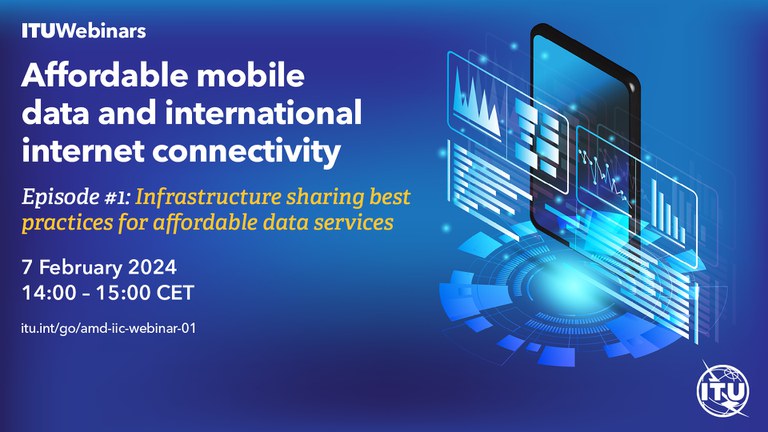 ITUWebinars

Affordable mobile data and international internet connectivity

Episode #1: Infrastructure sharing best practices for affordable data services

7 February 2024
14:00 – 15:00 CET

itu.int/go/amd-iic-webinar-01

ITU